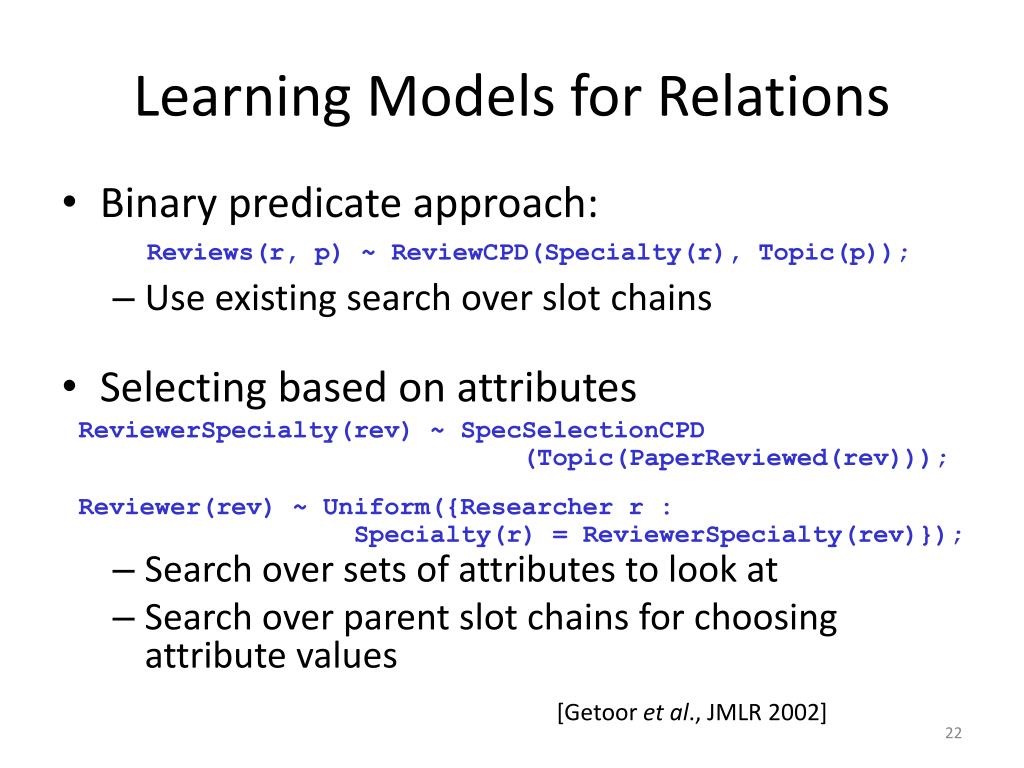 Learning Models for Relations

• Binary predicate approach:

Reviews(r, p) ~ ReviewCPD(Specialty(r), Topic(p));

– Use existing search over slot chains

• Selecting based on attributes

ReviewerSpecialty(rev) ~ SpecSelectionCPD
(Topic(PaperReviewed(rev)));

Reviewer(rev) ~ Uniform({Researcher r :
Specialty(r) = ReviewerSpecialty(rev)});

– Search over sets of attributes to look at
– Search over parent slot chains for choosing attribute values

[Getoor et al., JMLR 2002]

22